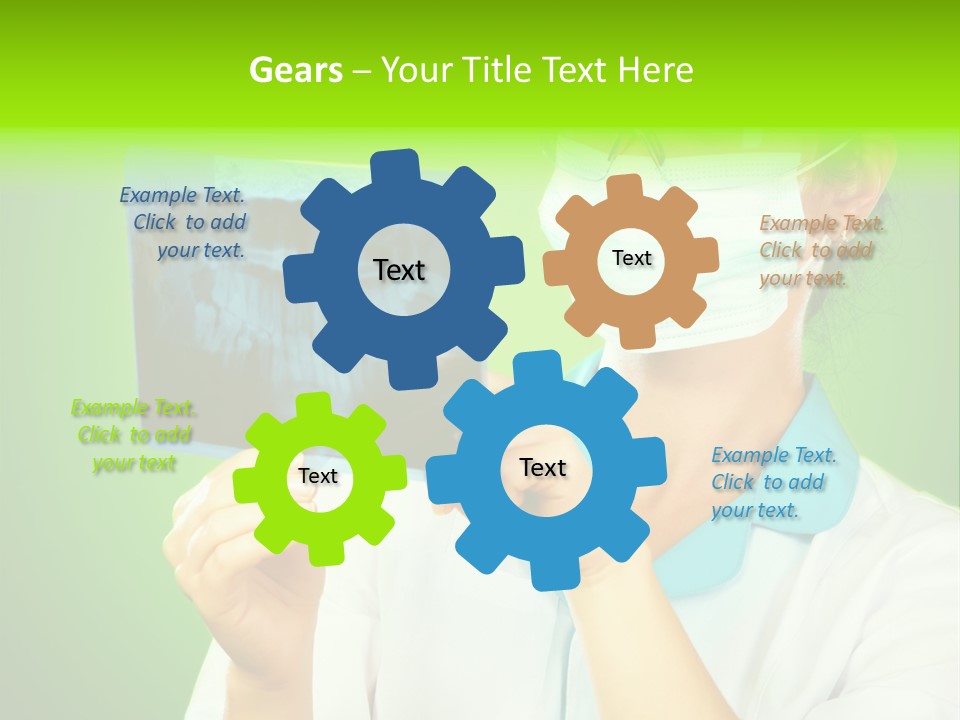 Gears – Your Title Text Here

Example Text. Click to add your text.

Text

Text

Example Text. Click to add your text.

Example Text. Click to add your text

Text

Text

Example Text. Click to add your text.